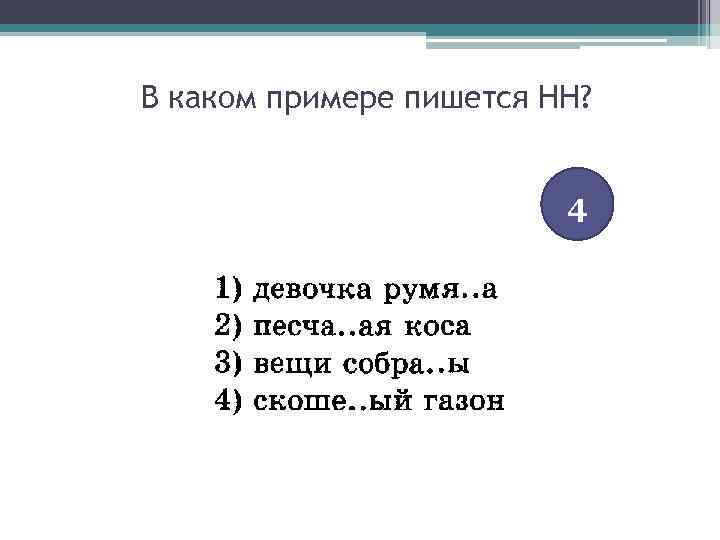 В каком примере пишется НН?

4

1) девочка румя..а
2) песча..ая коса
3) вещи собра..ы
4) скоше..ый газон